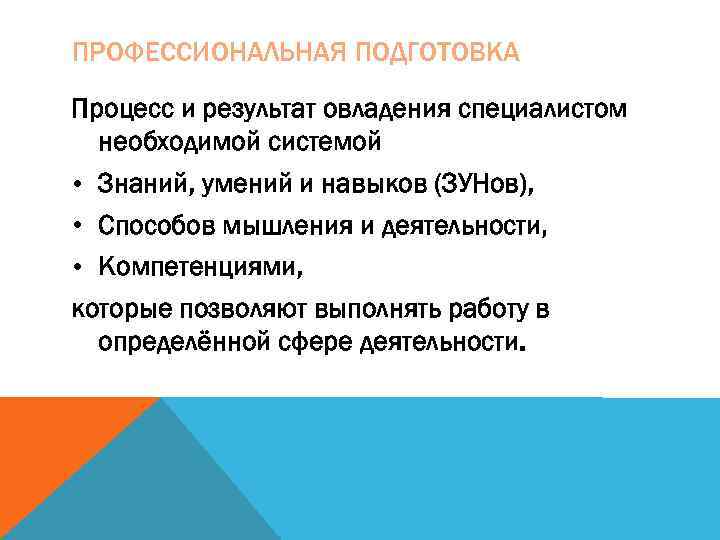 ПРОФЕССИОНАЛЬНАЯ ПОДГОТОВКА

Процесс и результат овладения специалистом необходимой системой

• Знаний, умений и навыков (ЗУНов),
• Способов мышления и деятельности,
• Компетенциями,

которые позволяют выполнять работу в определённой сфере деятельности.